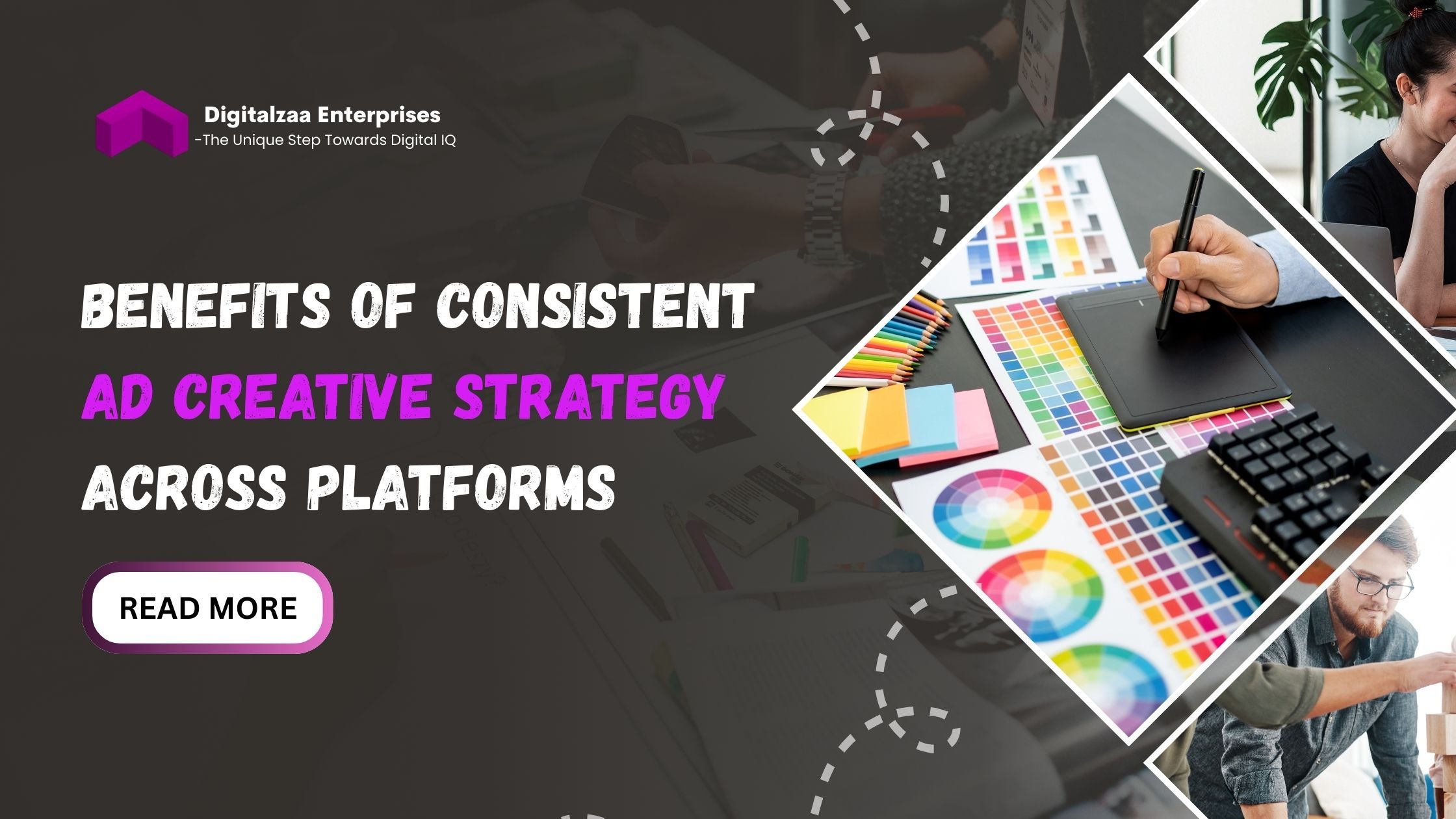 Digitalzaa Enterprises
-The Unique Step Towards Digital IQ

BENEFITS OF CONSISTENT AD CREATIVE STRATEGY ACROSS PLATFORMS

READ MORE